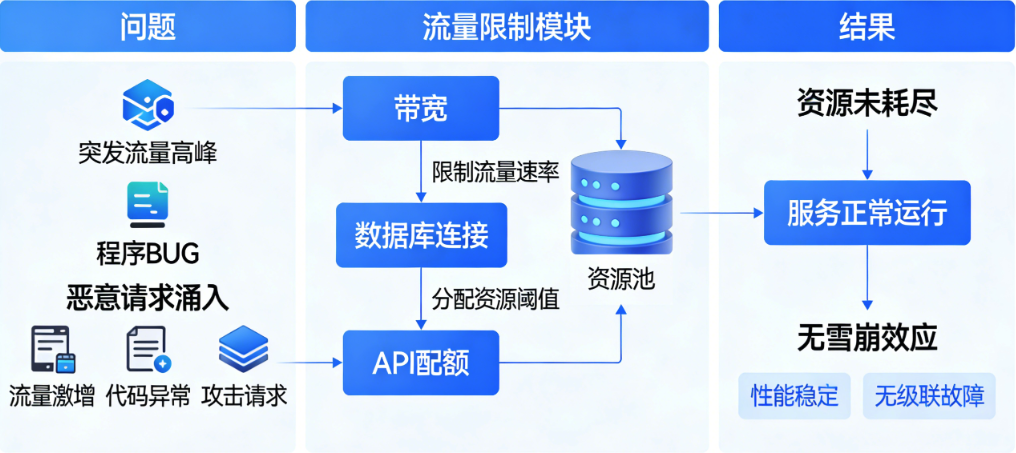 问题

突发流量高峰

程序BUG

恶意请求涌入

流量激增 代码异常 攻击请求

流量限制模块

带宽

限制流量速率

数据库连接

分配资源阈值

API配额

资源池

结果

资源未耗尽

服务正常运行

无雪崩效应

性能稳定 无级联故障